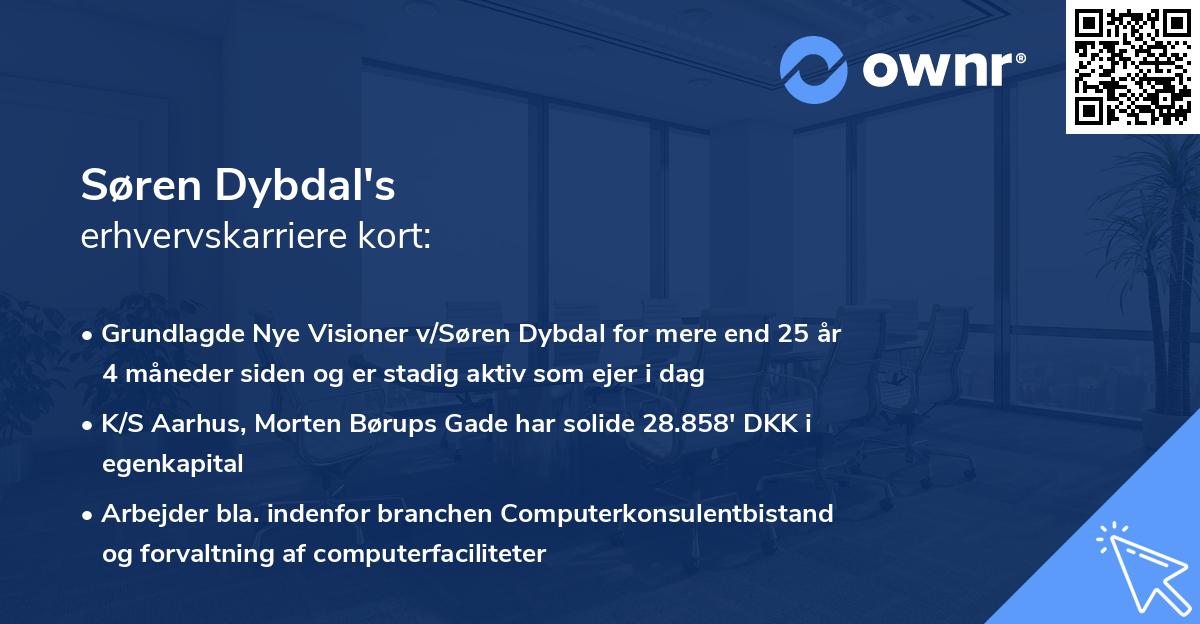 ownr®

Søren Dybdal's
erhvervskarriere kort:

• Grundlagde Nye Visioner v/Søren Dybdal for mere end 25 år 4 måneder siden og er stadig aktiv som ejer i dag

• K/S Aarhus, Morten Børups Gade har solide 28.858' DKK i egenkapital

• Arbejder bla. indenfor branchen Computerkonsulentbistand og forvaltning af computerfaciliteter